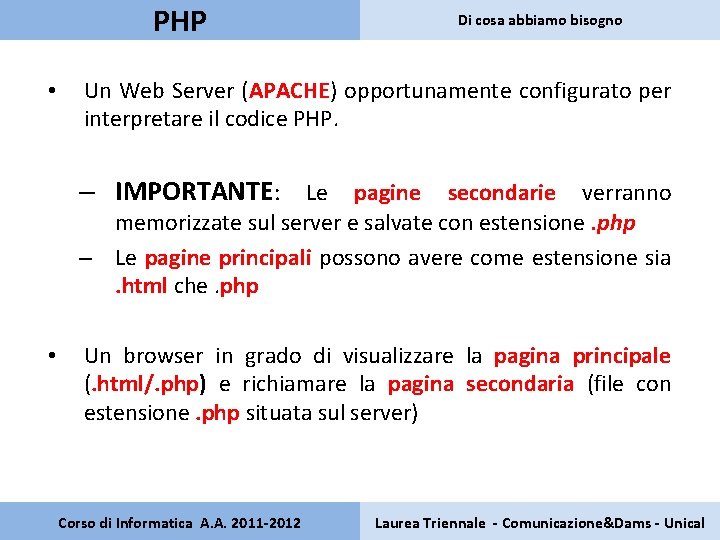 PHP

Di cosa abbiamo bisogno

• Un Web Server (APACHE) opportunamente configurato per interpretare il codice PHP.

– IMPORTANTE: Le pagine secondarie verranno memorizzate sul server e salvate con estensione .php

– Le pagine principali possono avere come estensione sia .html che .php

• Un browser in grado di visualizzare la pagina principale (.html/.php) e richiamare la pagina secondaria (file con estensione .php situata sul server)

Corso di Informatica A.A. 2011-2012

Laurea Triennale - Comunicazione&Dams - Unical